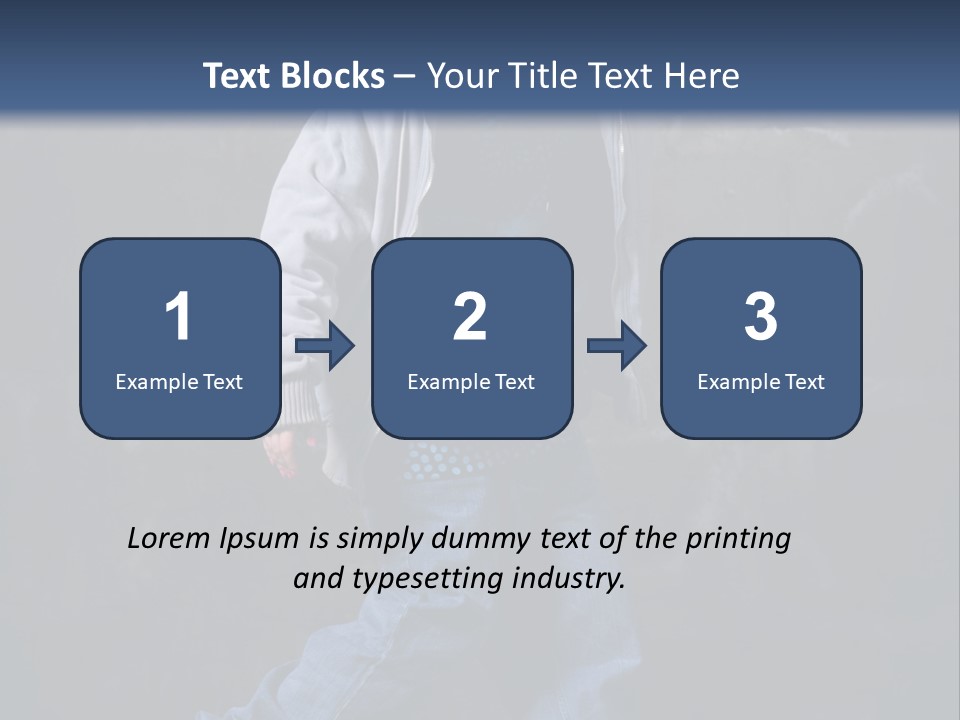 Text Blocks – Your Title Text Here

1
Example Text

2
Example Text

3
Example Text

Lorem Ipsum is simply dummy text of the printing and typesetting industry.